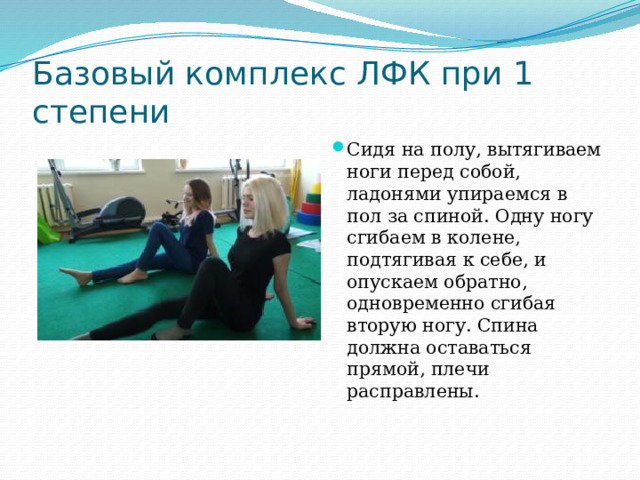 Базовый комплекс ЛФК при 1 степени

Сидя на полу, вытягиваем ноги перед собой, ладонями упираемся в пол за спиной. Одну ногу сгибаем в колене, подтягивая к себе, и опускаем обратно, одновременно сгибая вторую ногу. Спина должна оставаться прямой, плечи расправлены.